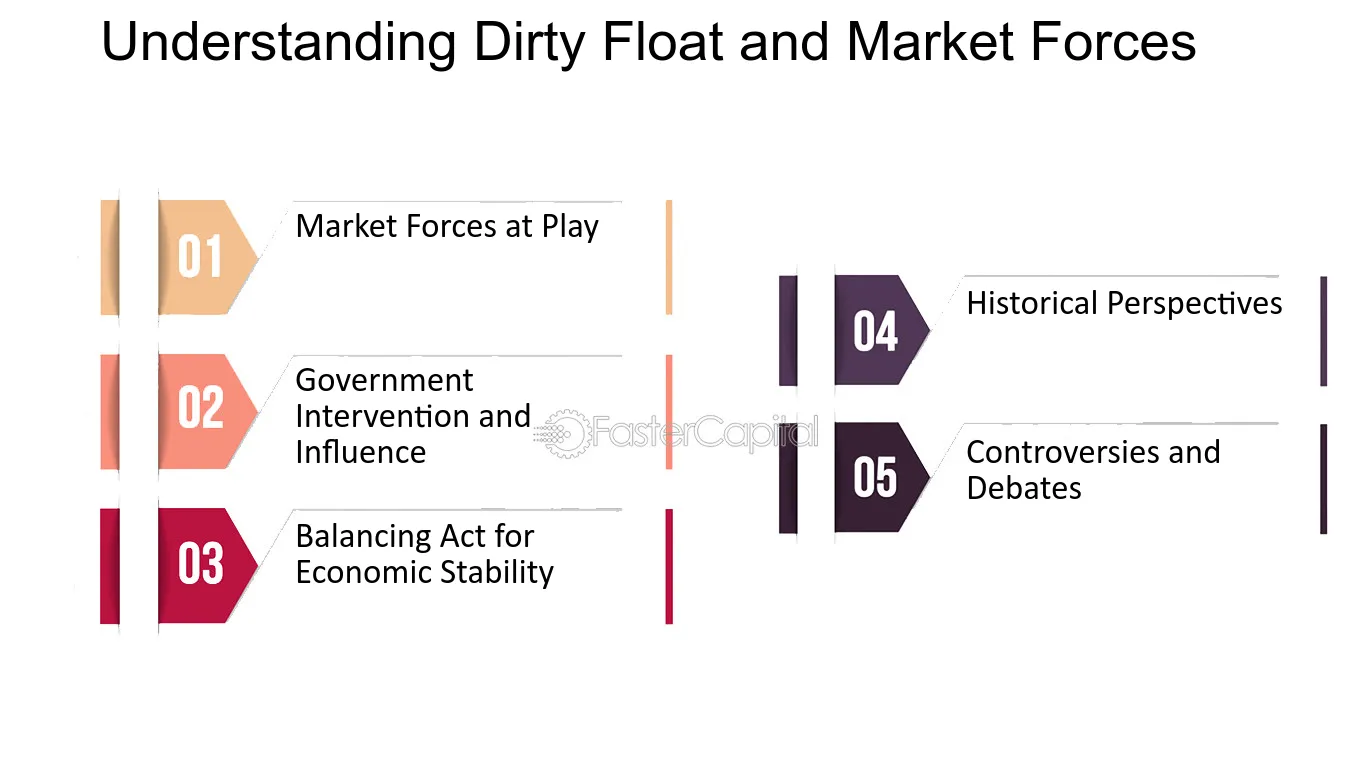 Understanding Dirty Float and Market Forces

01
Market Forces at Play

02
Government Intervention and Influence

03
Balancing Act for Economic Stability

04
Historical Perspectives

05
Controversies and Debates

FasterCapital